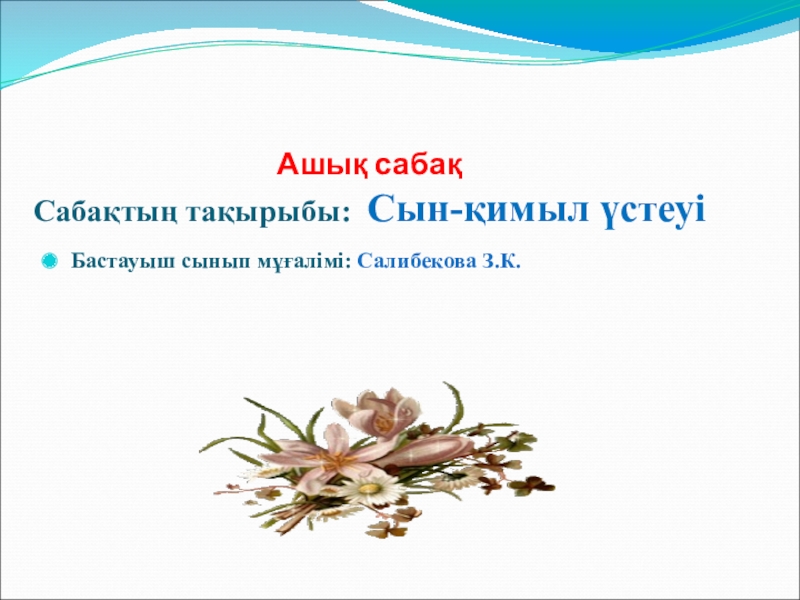 Ашық сабақ

Сабақтың тақырыбы: Сын-қимыл үстеуі

Бастауыш сынып мұғалімі: Салибекова З.К.